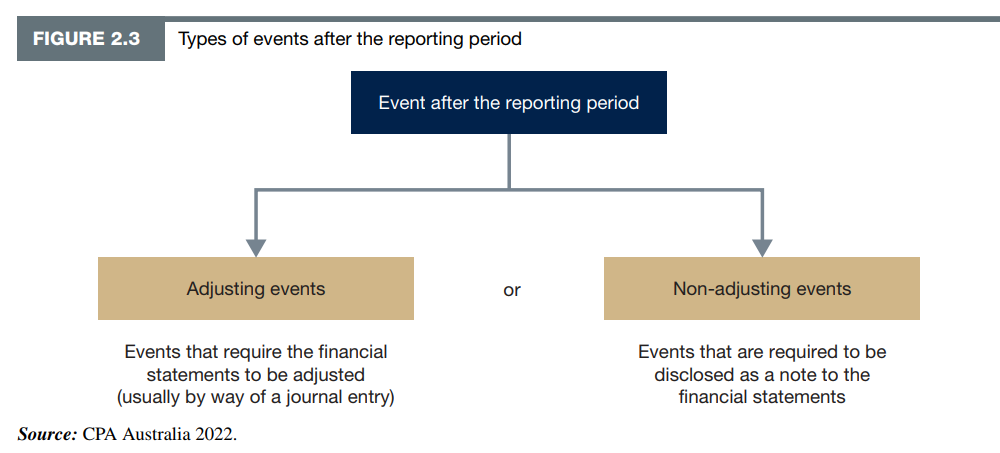 FIGURE 2.3 Types of events after the reporting period

Event after the reporting period

Adjusting events

or

Non-adjusting events

Events that require the financial statements to be adjusted (usually by way of a journal entry)

Events that are required to be disclosed as a note to the financial statements

Source: CPA Australia 2022.